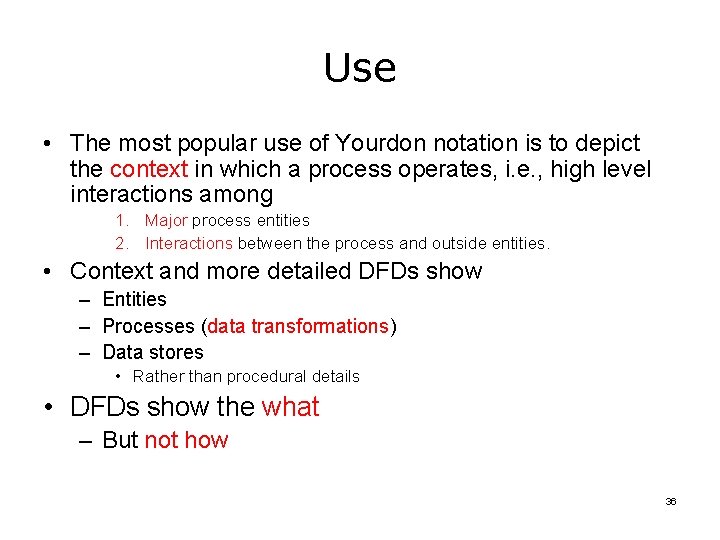 Use

• The most popular use of Yourdon notation is to depict the context in which a process operates, i.e., high level interactions among
1. Major process entities
2. Interactions between the process and outside entities.

• Context and more detailed DFDs show
– Entities
– Processes (data transformations)
– Data stores
• Rather than procedural details

• DFDs show the what
– But not how

36